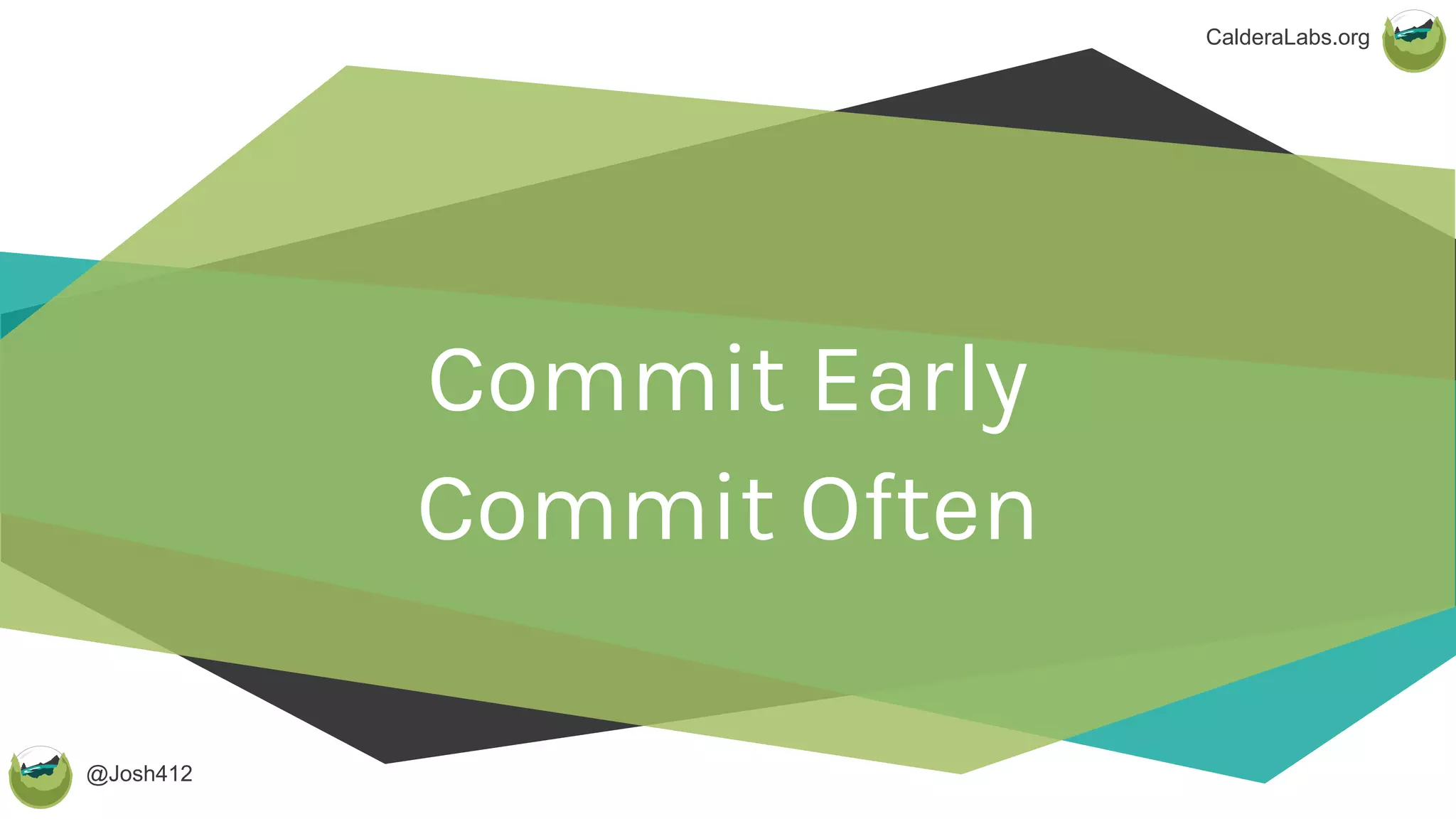 CalderaLabs.org

Commit Early
Commit Often

@Josh412